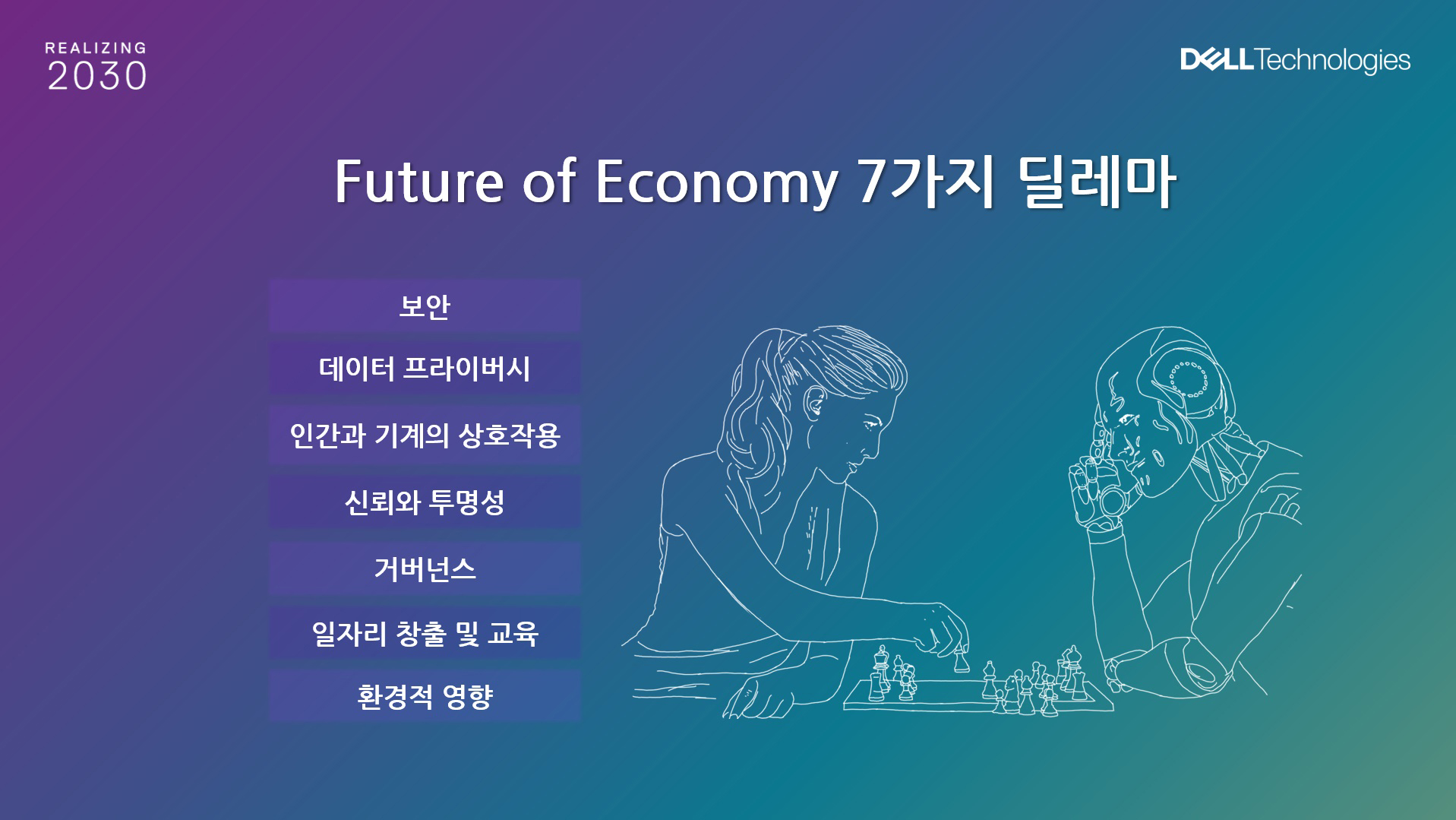 REALIZING
2030

DELL Technologies

Future of Economy 7가지 딜레마

보안

데이터 프라이버시

인간과 기계의 상호작용

신뢰와 투명성

거버넌스

일자리 창출 및 교육

환경적 영향